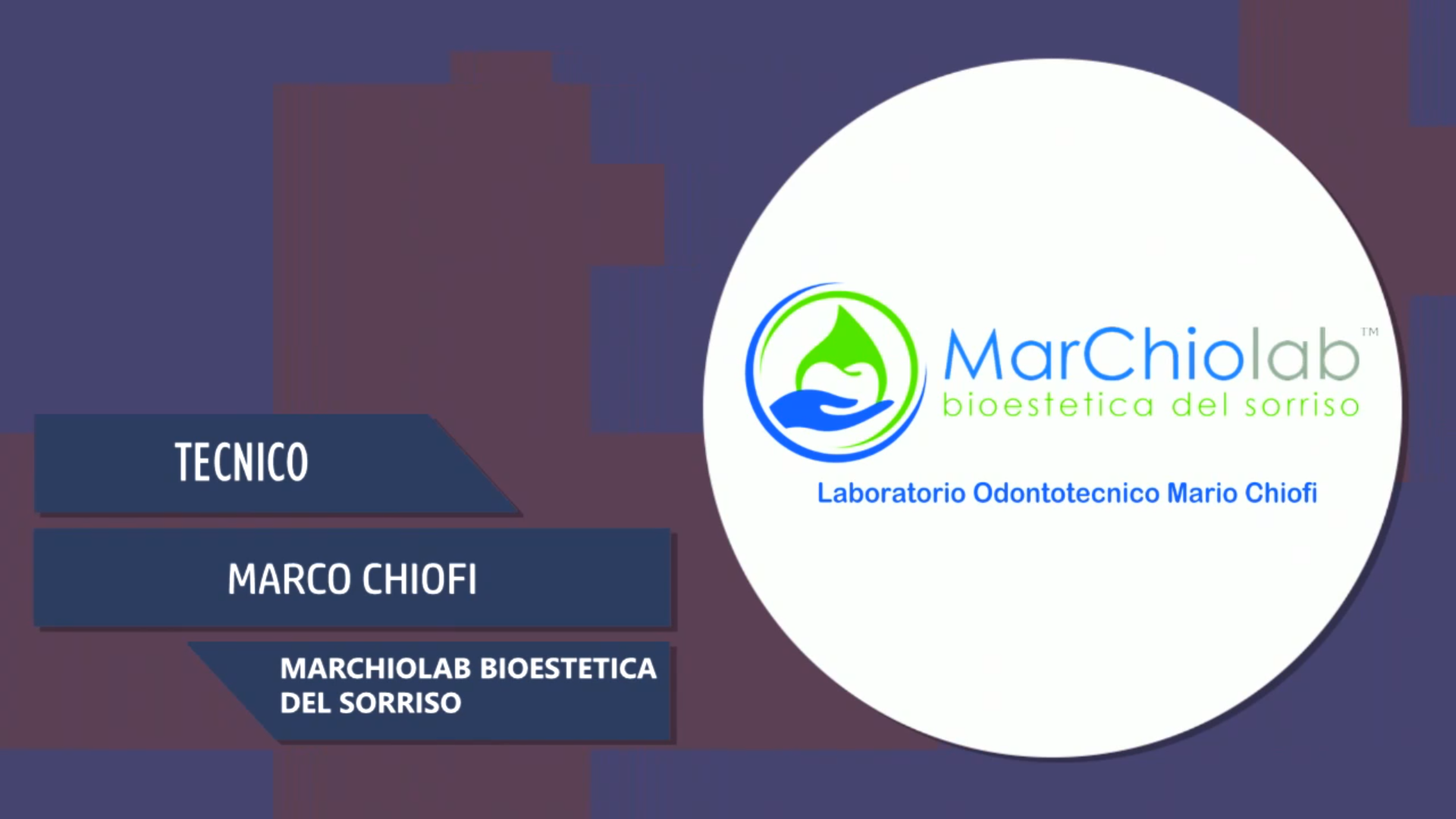 TECNICO

MARCO CHIOFI

MARCHIOLAB BIOESTETICA DEL SORRISO

MarChiolab™
bioestetica del sorriso

Laboratorio Odontotecnico Mario Chiofi